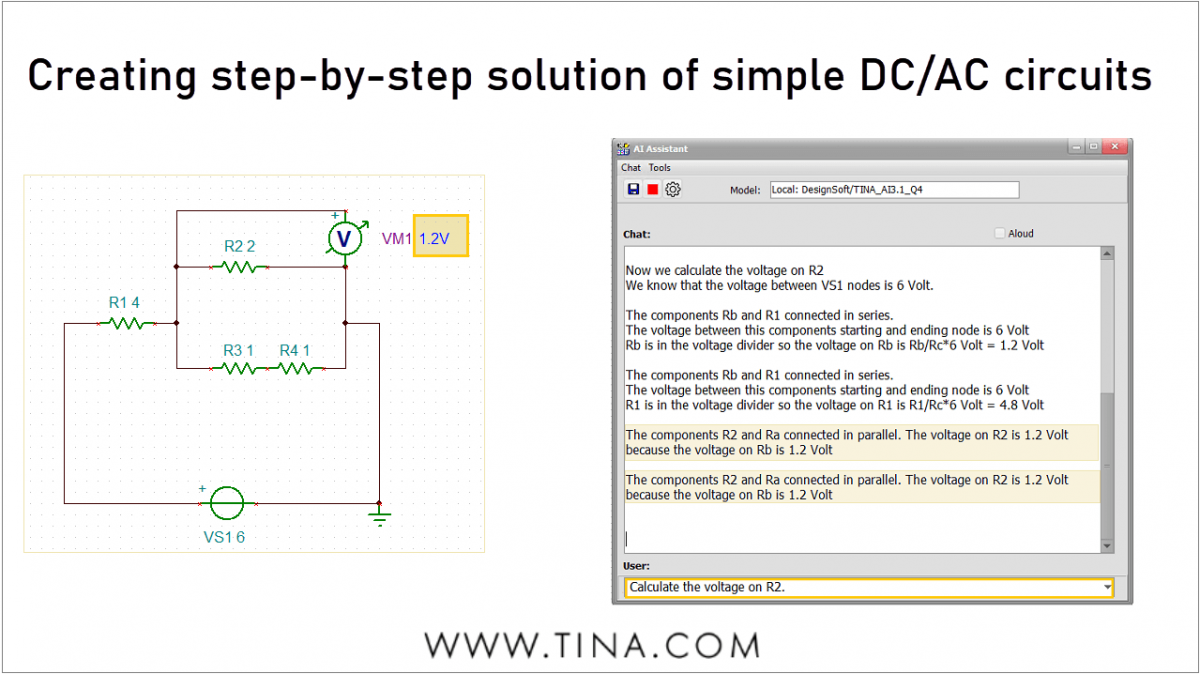 Creating step-by-step solution of simple DC/AC circuits

+
V
VM1 1.2V
R2 2
R1 4
R3 1
R4 1
+
VS1 6

AI Assistant
Chat Tools
Model: Local: DesignSoft/TINA_AI3.1_Q4
Chat:
Aloud

Now we calculate the voltage on R2
We know that the voltage between VS1 nodes is 6 Volt.

The components Rb and R1 connected in series.
The voltage between this components starting and ending node is 6 Volt
Rb is in the voltage divider so the voltage on Rb is Rb/Rc*6 Volt = 1.2 Volt

The components Rb and R1 connected in series.
The voltage between this components starting and ending node is 6 Volt
R1 is in the voltage divider so the voltage on R1 is R1/Rc*6 Volt = 4.8 Volt

The components R2 and Ra connected in parallel. The voltage on R2 is 1.2 Volt because the voltage on Rb is 1.2 Volt

The components R2 and Ra connected in parallel. The voltage on R2 is 1.2 Volt because the voltage on Rb is 1.2 Volt

User:
Calculate the voltage on R2.

WWW.TINA.COM